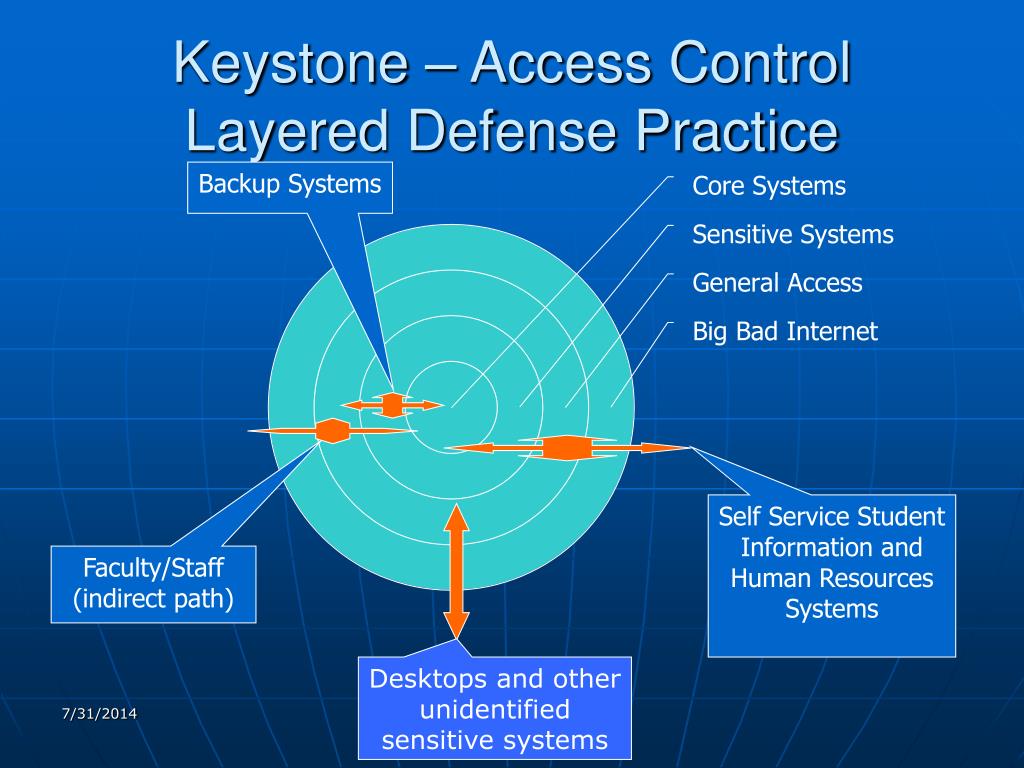 Keystone – Access Control Layered Defense Practice

Backup Systems

Core Systems

Sensitive Systems

General Access

Big Bad Internet

Self Service Student Information and Human Resources Systems

Faculty/Staff (indirect path)

Desktops and other unidentified sensitive systems

7/31/2014